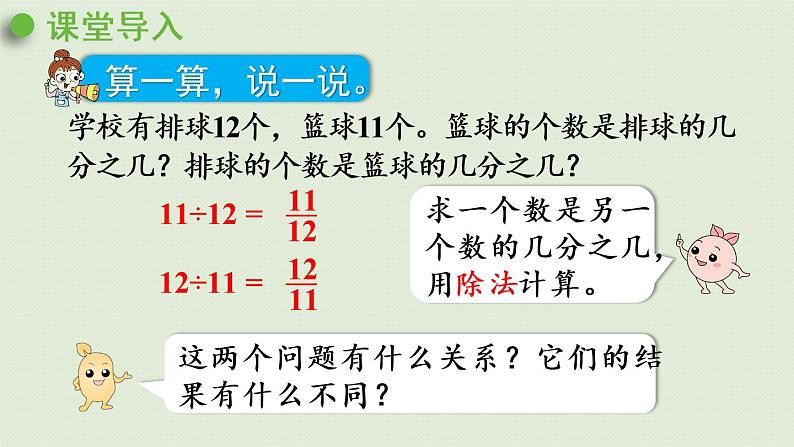 课堂导入

算一算，说一说。

学校有排球12个，篮球11个。篮球的个数是排球的几分之几？排球的个数是篮球的几分之几？

$11 \div 12 = \frac{11}{12}$

$12 \div 11 = \frac{12}{11}$

求一个数是另一个数的几分之几，用除法计算。

这两个问题有什么关系？它们的结果有什么不同？